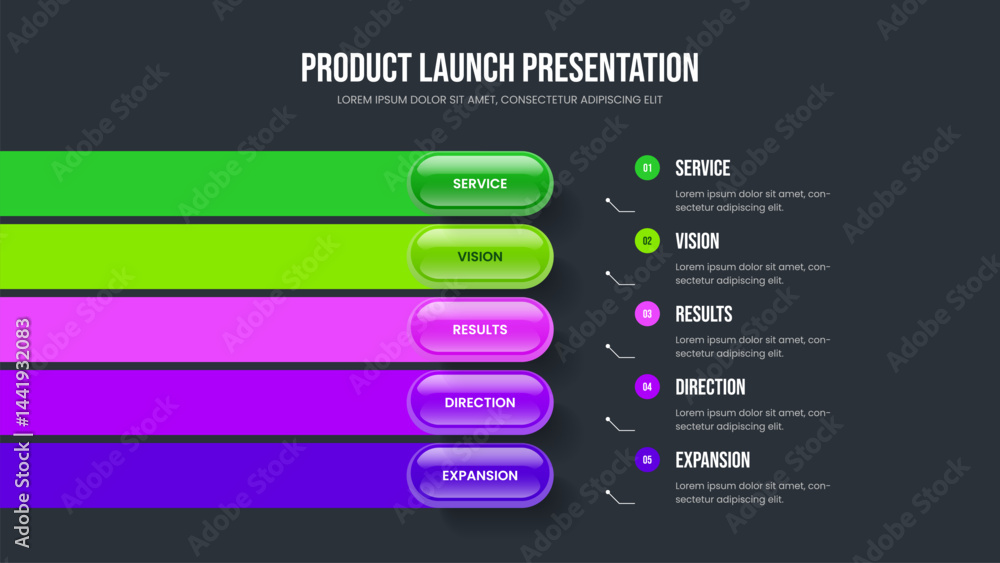 PRODUCT LAUNCH PRESENTATION
LOREM IPSUM DOLOR SIT AMET, CONSECTETUR ADIPISCING ELIT

SERVICE
VISION
RESULTS
DIRECTION
EXPANSION

01 SERVICE
Lorem ipsum dolor sit amet, consectetur adipiscing elit.

02 VISION
Lorem ipsum dolor sit amet, consectetur adipiscing elit.

03 RESULTS
Lorem ipsum dolor sit amet, consectetur adipiscing elit.

04 DIRECTION
Lorem ipsum dolor sit amet, consectetur adipiscing elit.

05 EXPANSION
Lorem ipsum dolor sit amet, consectetur adipiscing elit.

Adobe Stock | #1441932083